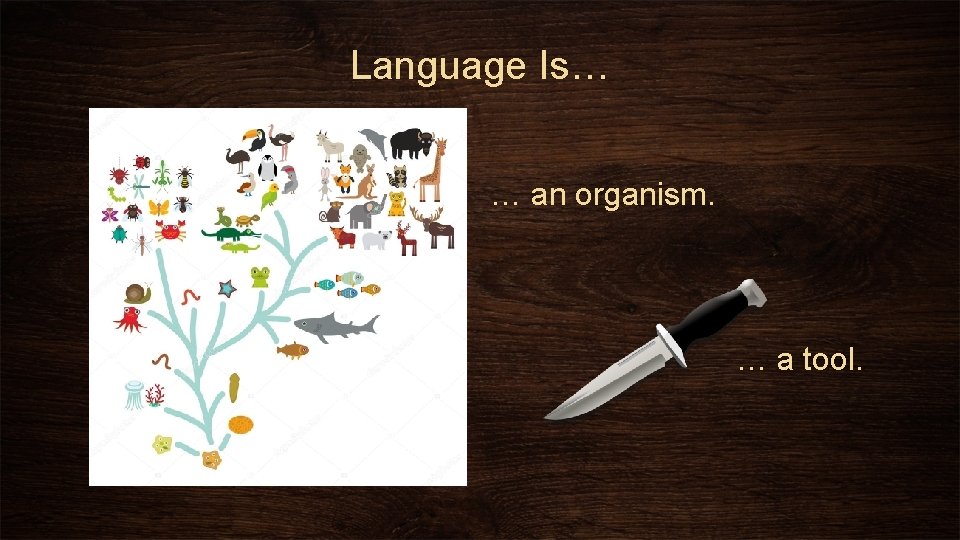 Language Is…

… an organism.

… a tool.